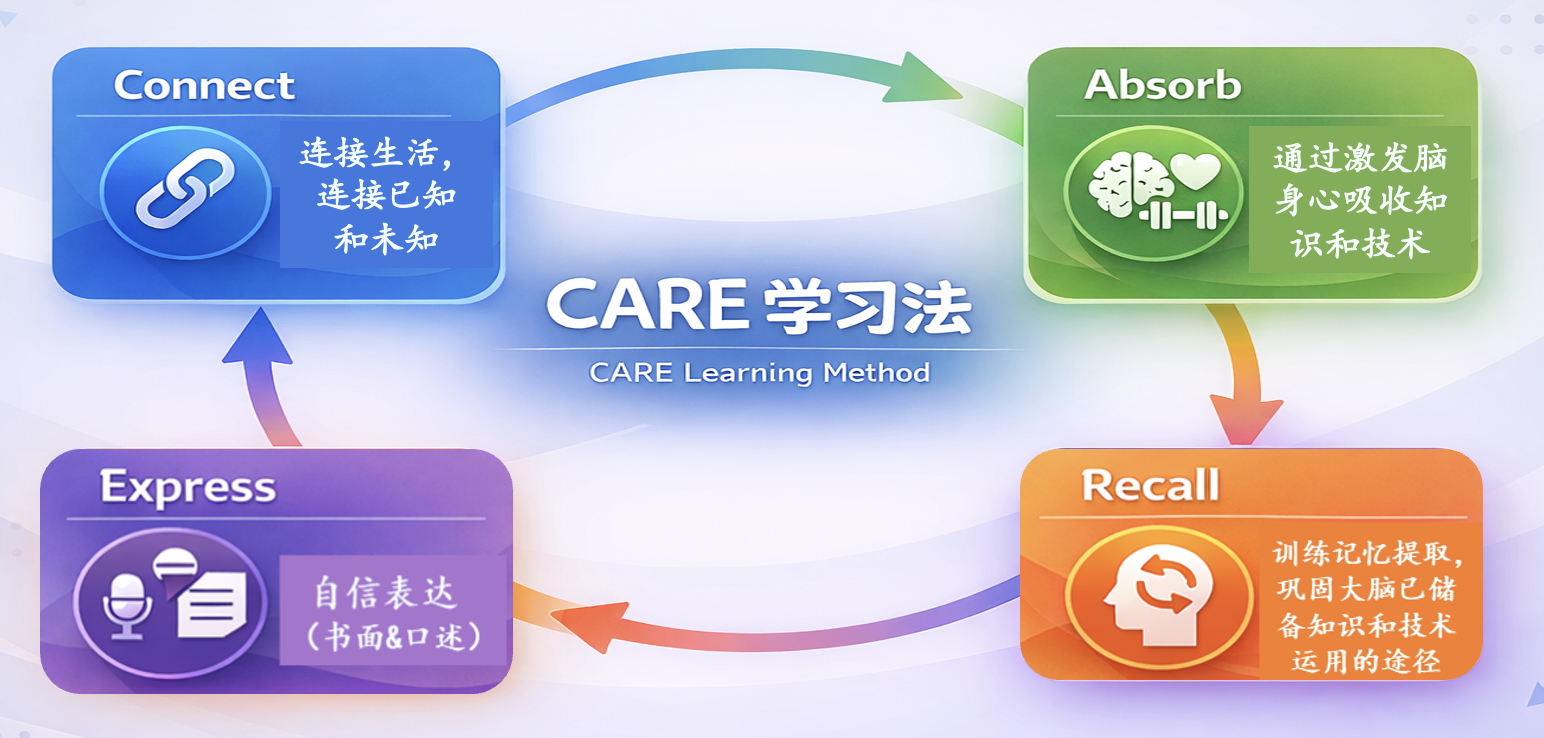 Connect

连接生活，连接已知和未知

Absorb

通过激发脑身心吸收知识和技术

CARE 学习法

CARE Learning Method

Express

自信表达（书面&口述）

Recall

训练记忆提取，巩固大脑已储备知识和技术运用的途径